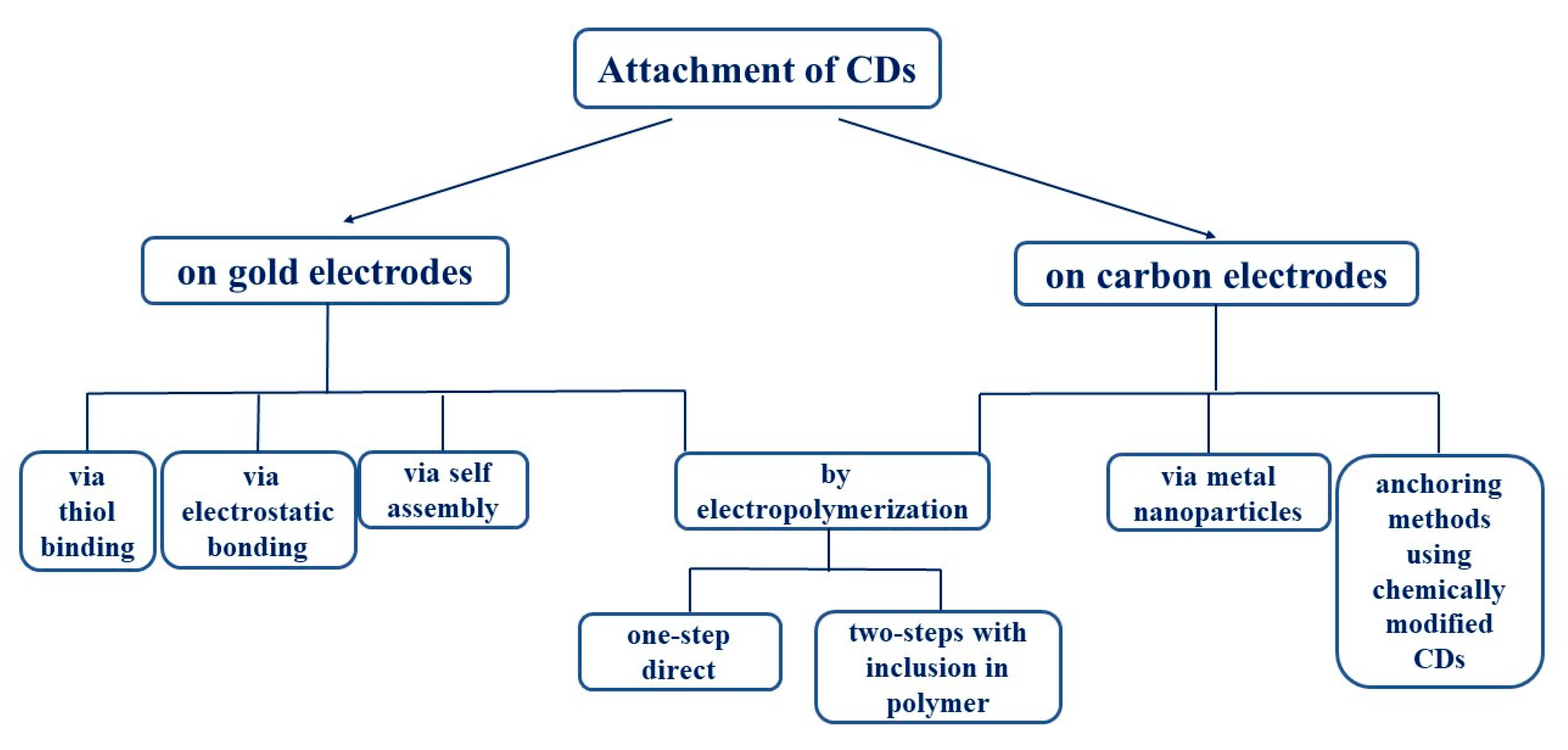 Attachment of CDs

on gold electrodes

on carbon electrodes

via thiol binding

via electrostatic bonding

via self assembly

by electropolymerization

via metal nanoparticles

anchoring methods using chemically modified CDs

one-step direct

two-steps with inclusion in polymer